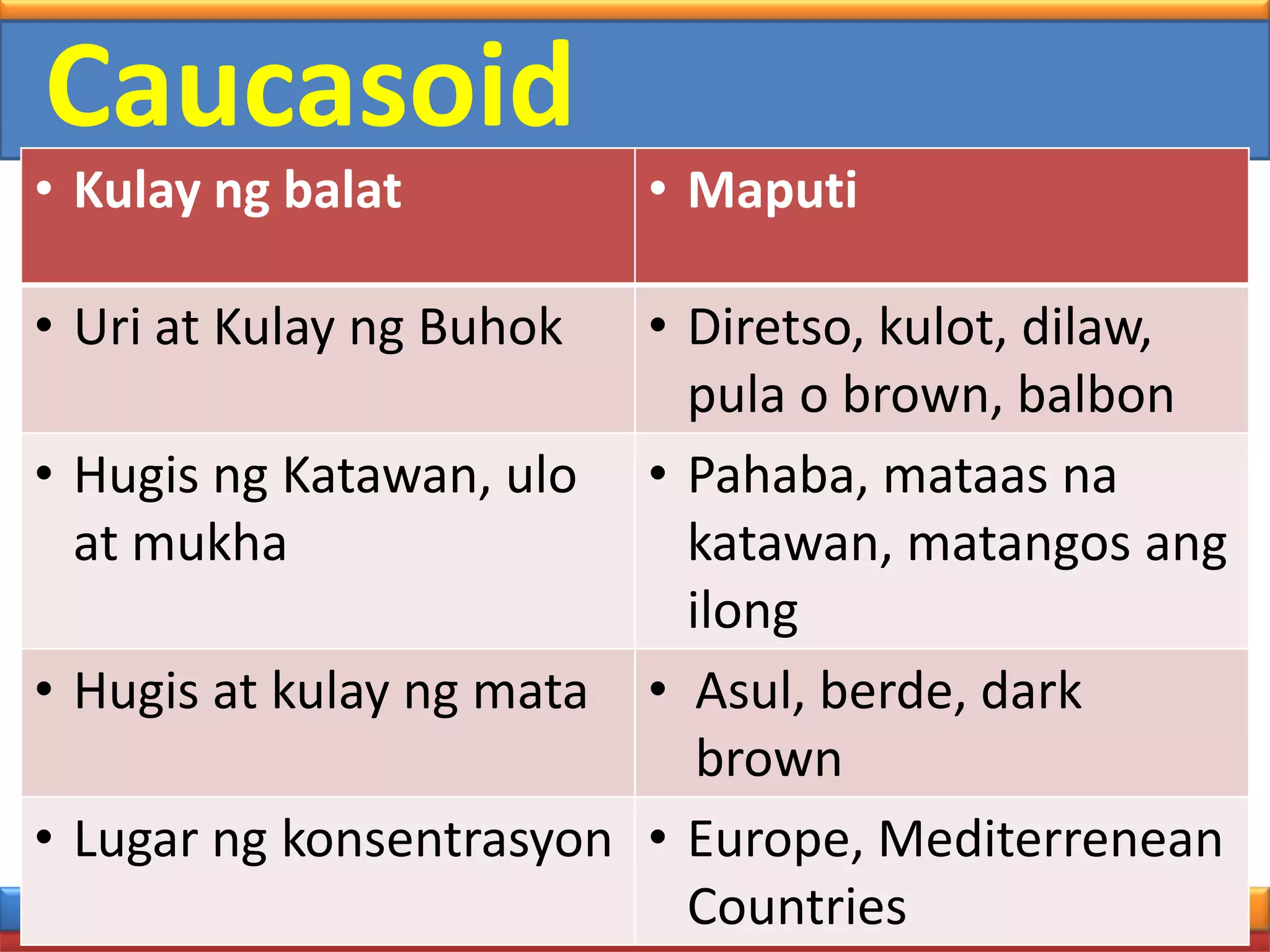 Caucasoid

| • Kulay ng balat | • Maputi |
|---|---|
| • Uri at Kulay ng Buhok | • Diretso, kulot, dilaw, pula o brown, balbon |
| • Hugis ng Katawan, ulo at mukha | • Pahaba, mataas na katawan, matangos ang ilong |
| • Hugis at kulay ng mata | • Asul, berde, dark brown |
| • Lugar ng konsentrasyon | • Europe, Mediterrenean Countries |